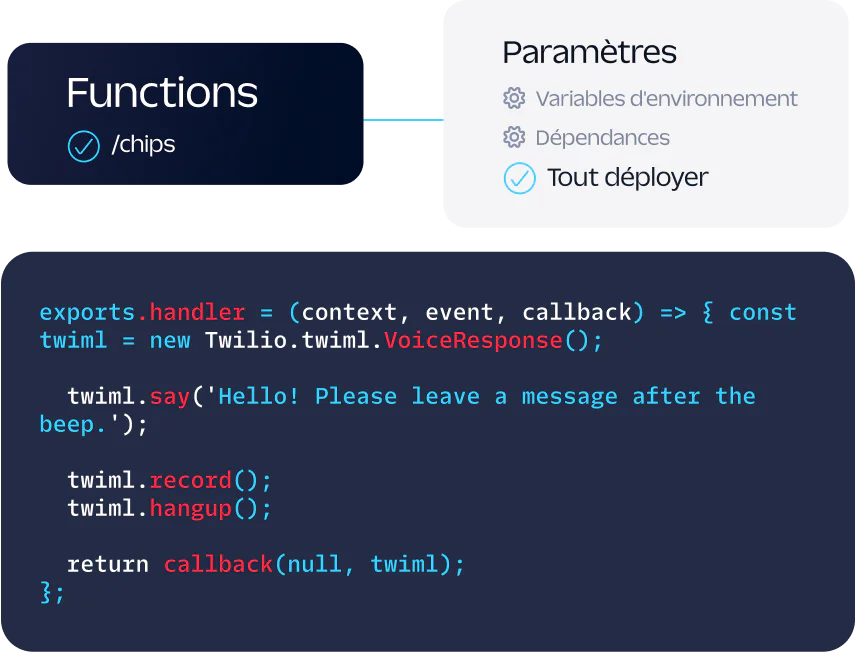 Functions

/chips

Paramètres

Variables d'environnement

Dépendances

Tout déployer

exports.handler = (context, event, callback) => { const twiml = new Twilio.twiml.VoiceResponse();

twiml.say('Hello! Please leave a message after the beep.');

twiml.record();
twiml.hangup();

return callback(null, twiml);
};